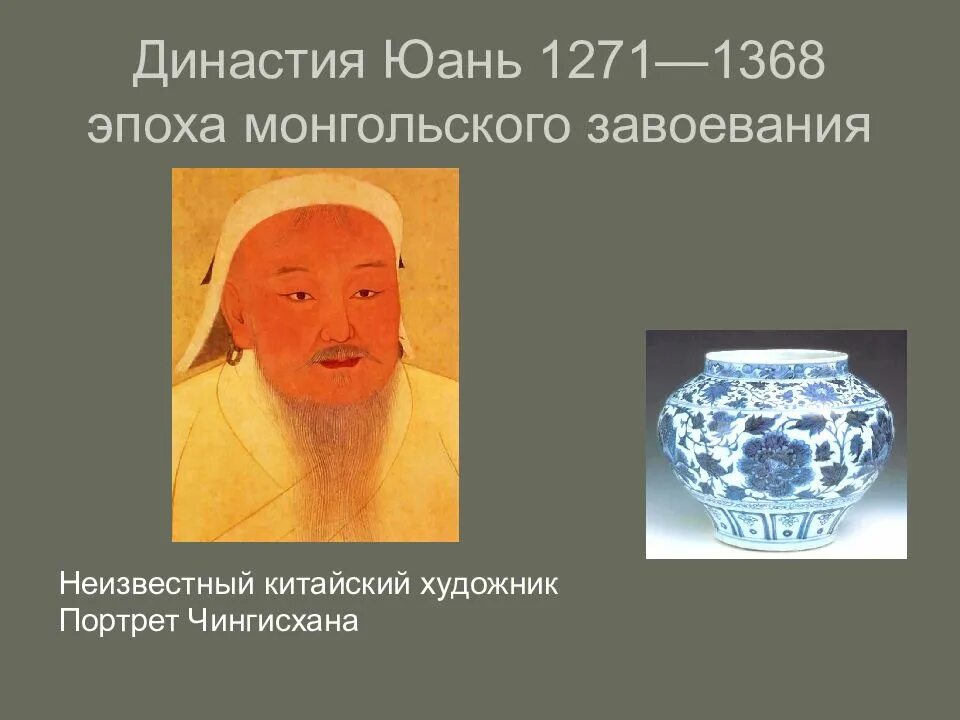 Династия Юань 1271—1368
эпоха монгольского завоевания

Неизвестный китайский художник
Портрет Чингисхана